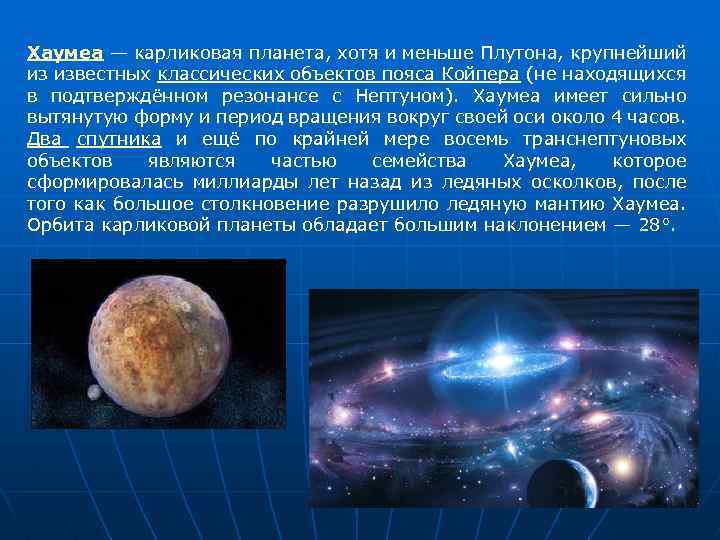 Хаумеа — карликовая планета, хотя и меньше Плутона, крупнейший из известных классических объектов пояса Койпера (не находящихся в подтверждённом резонансе с Нептуном). Хаумеа имеет сильно вытянутую форму и период вращения вокруг своей оси около 4 часов. Два спутника и ещё по крайней мере восемь транснептуновых объектов являются частью семейства Хаумеа, которое сформировалась миллиарды лет назад из ледяных осколков, после того как большое столкновение разрушило ледяную мантию Хаумеа. Орбита карликовой планеты обладает большим наклонением — 28°.